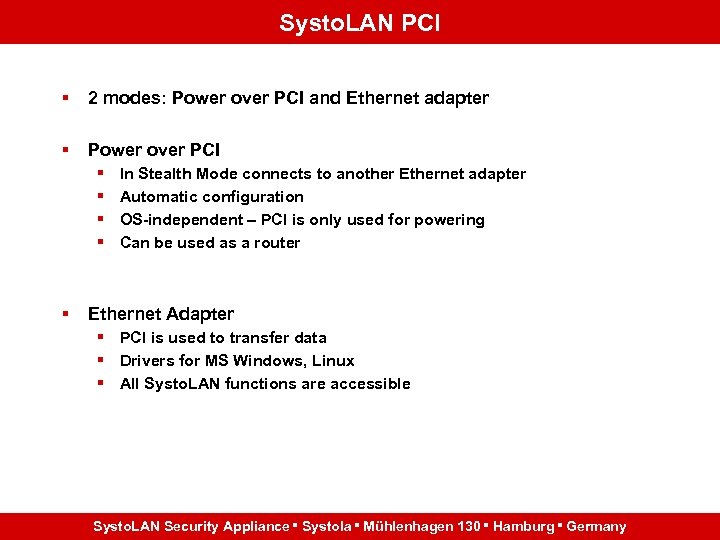 SystoLAN PCI

▪ 2 modes: Power over PCI and Ethernet adapter

▪ Power over PCI
▪ In Stealth Mode connects to another Ethernet adapter
▪ Automatic configuration
▪ OS-independent – PCI is only used for powering
▪ Can be used as a router

▪ Ethernet Adapter
▪ PCI is used to transfer data
▪ Drivers for MS Windows, Linux
▪ All SystoLAN functions are accessible

SystoLAN Security Appliance ▪ Systola ▪ Mühlenhagen 130 ▪ Hamburg ▪ Germany